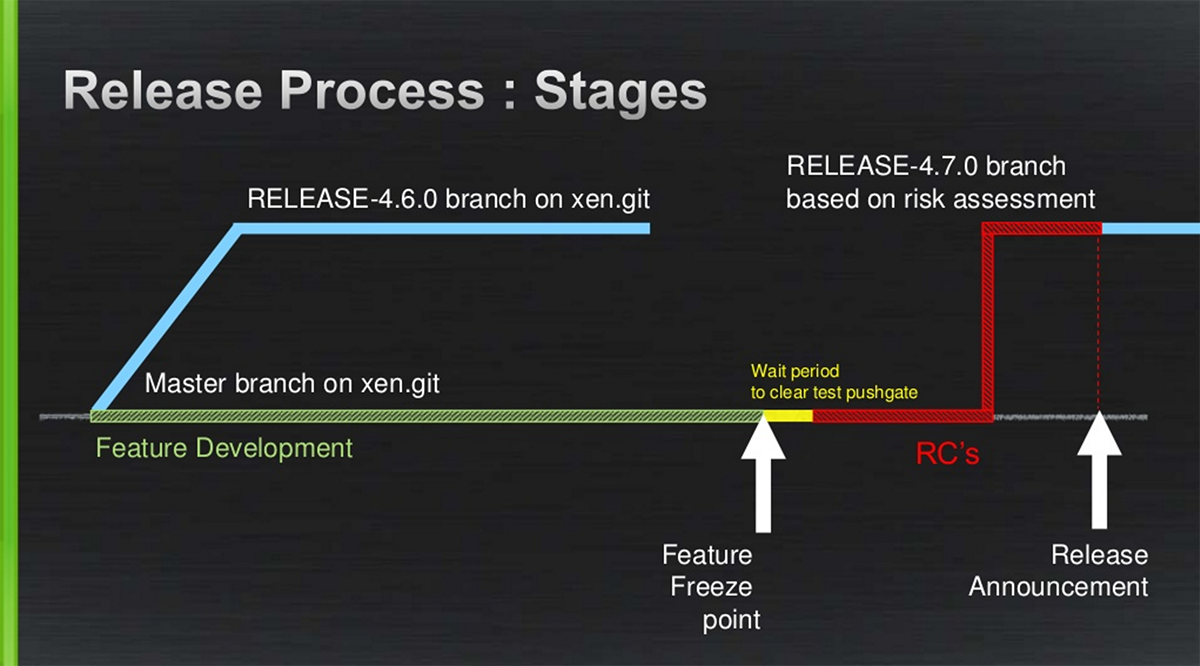 Release Process : Stages

RELEASE-4.6.0 branch on xen.git

RELEASE-4.7.0 branch based on risk assessment

Master branch on xen.git

Wait period to clear test pushgate

Feature Development

RC's

Feature Freeze point

Release Announcement